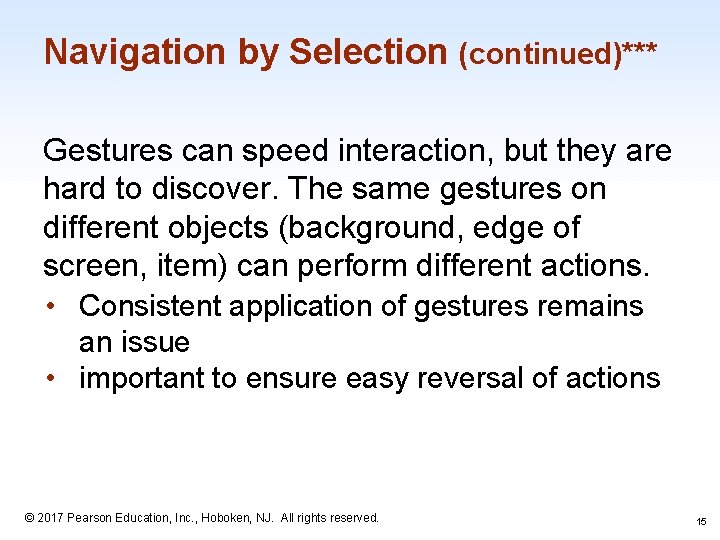 Navigation by Selection (continued)***

Gestures can speed interaction, but they are hard to discover. The same gestures on different objects (background, edge of screen, item) can perform different actions.

• Consistent application of gestures remains an issue
• important to ensure easy reversal of actions

© 2017 Pearson Education, Inc., Hoboken, NJ. All rights reserved.

15